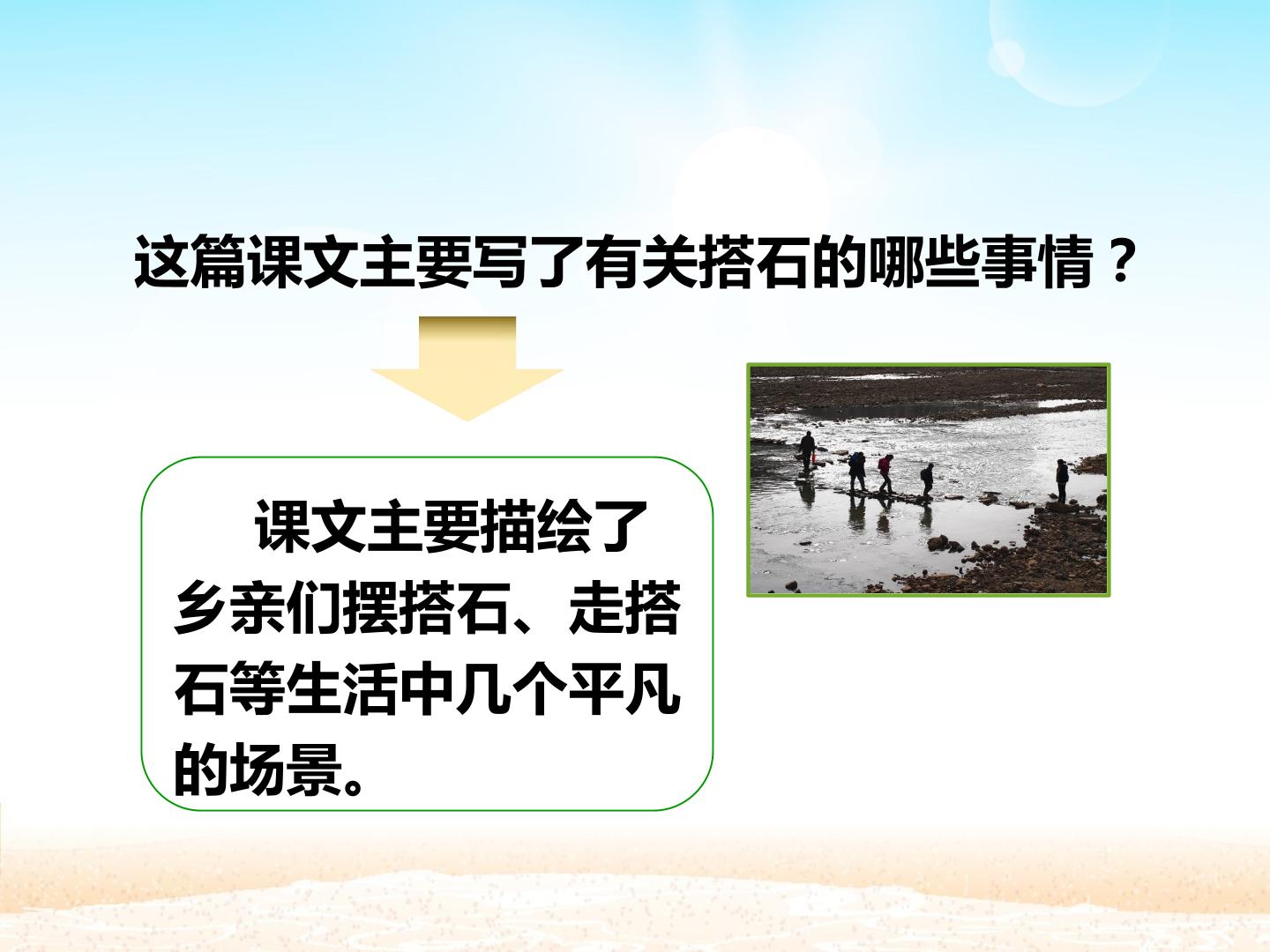 这篇课文主要写了有关搭石的哪些事情？

课文主要描绘了乡亲们摆搭石、走搭石等生活中几个平凡的场景。